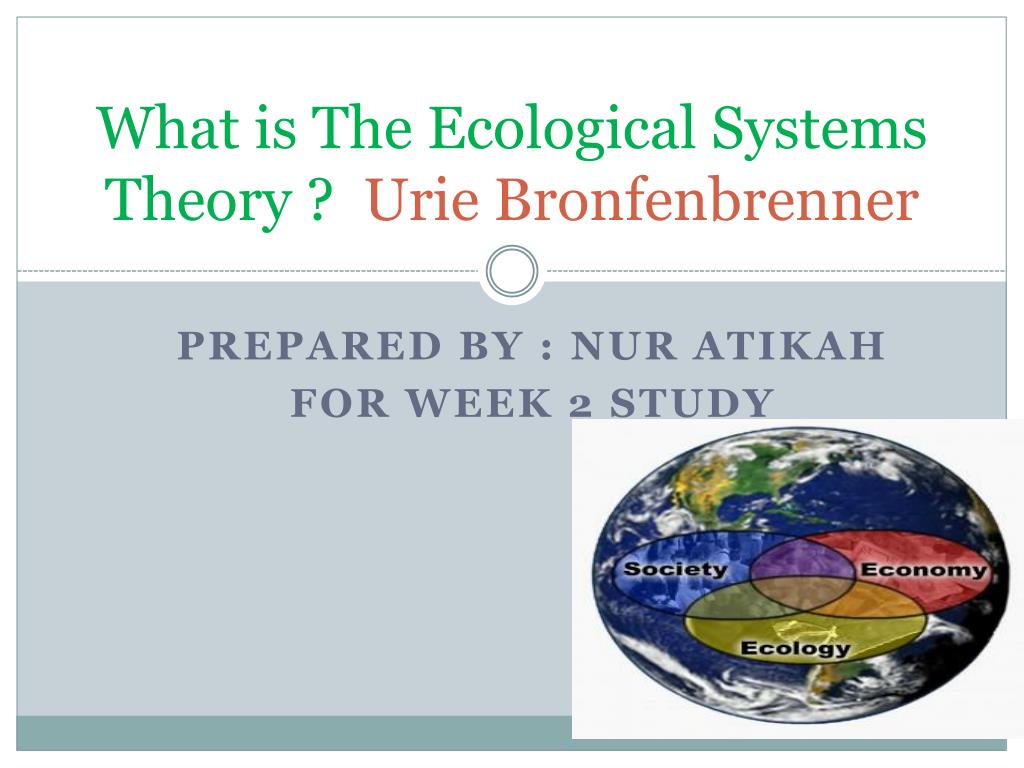 What is The Ecological Systems Theory ? Urie Bronfenbrenner

PREPARED BY : NUR ATIKAH FOR WEEK 2 STUDY

Society
Economy
Ecology